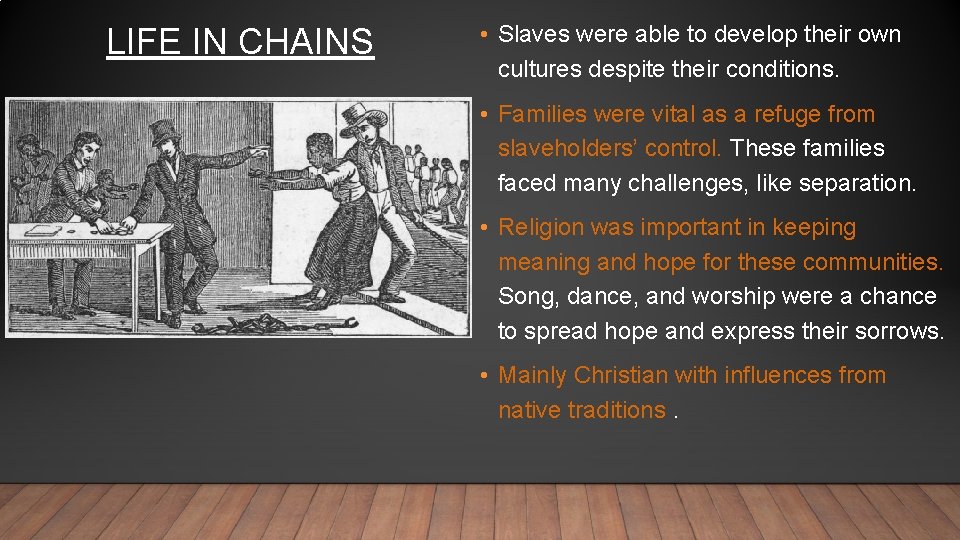 LIFE IN CHAINS

• Slaves were able to develop their own cultures despite their conditions.

• Families were vital as a refuge from slaveholders' control. These families faced many challenges, like separation.

• Religion was important in keeping meaning and hope for these communities. Song, dance, and worship were a chance to spread hope and express their sorrows.

• Mainly Christian with influences from native traditions .